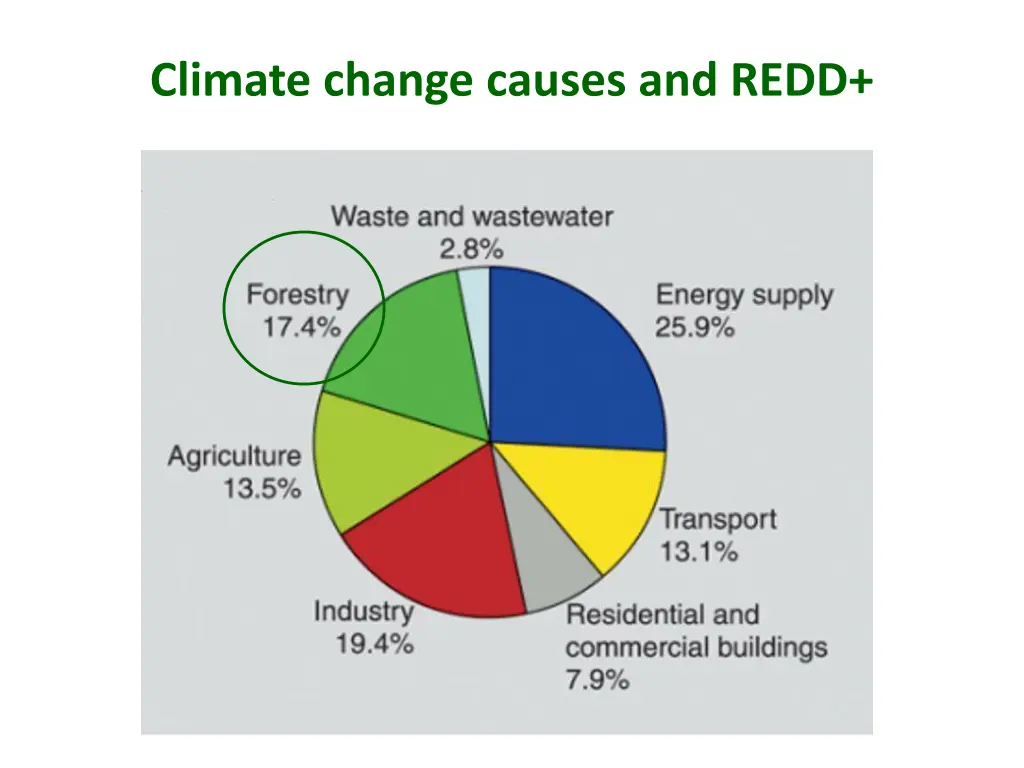 Climate change causes and REDD+

Waste and wastewater
2.8%

Forestry
17.4%

Energy supply
25.9%

Agriculture
13.5%

Transport
13.1%

Industry
19.4%

Residential and commercial buildings
7.9%